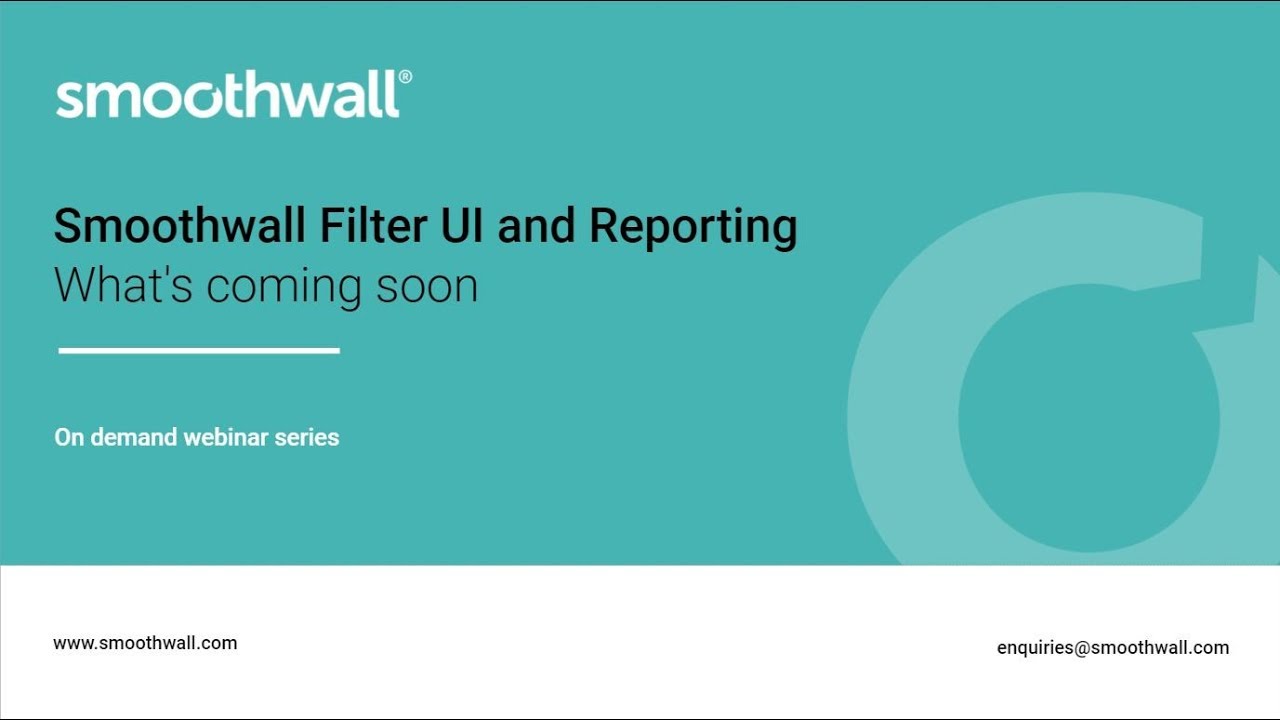 smoothwall®

Smoothwall Filter UI and Reporting
What's coming soon

On demand webinar series

www.smoothwall.com

enquiries@smoothwall.com